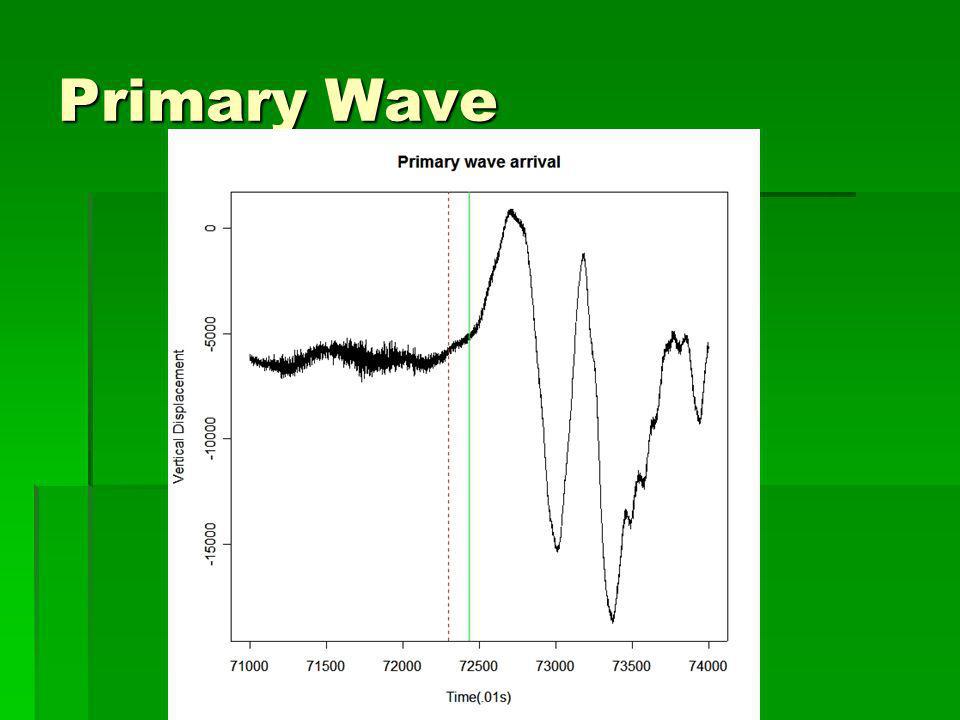 Primary Wave

Primary wave arrival

Vertical Displacement

0

-5000

-10000

-15000

71000 71500 72000 72500 73000 73500 74000

Time(.01s)